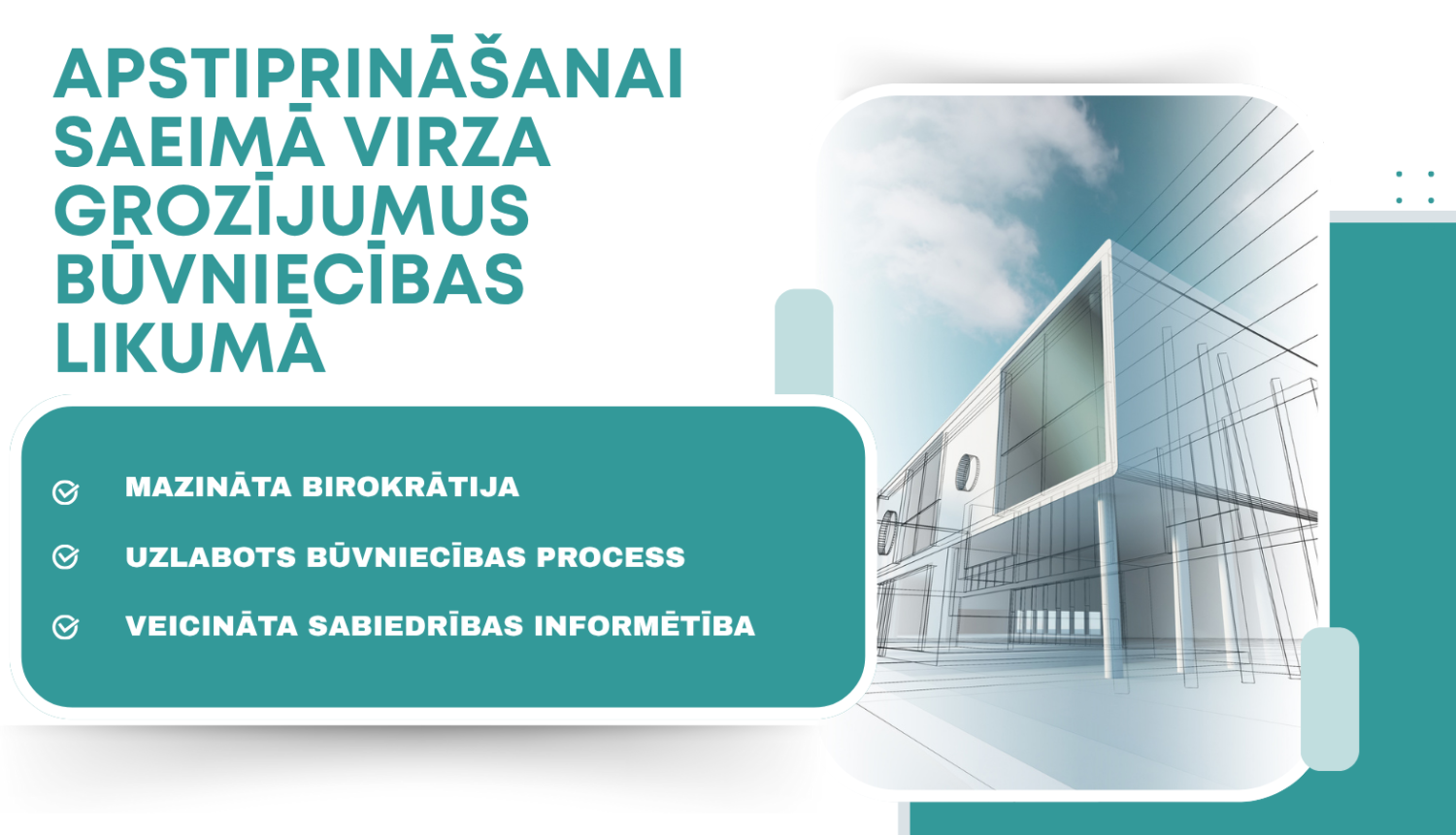 APSTIPRINĀŠANAI SAEIMĀ VIRZA GROZĪJUMUS BŪVNIECĪBAS LIKUMĀ

MAZINĀTA BIROKRĀTIJA

UZLABOTS BŪVNIECĪBAS PROCESS

VEICINĀTA SABIEDRĪBAS INFORMĒTĪBA